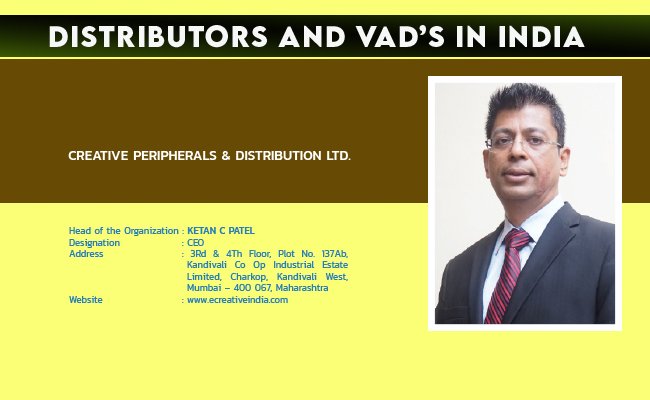 DISTRIBUTORS AND VAD'S IN INDIA

CREATIVE PERIPHERALS & DISTRIBUTION LTD.

Head of the Organization : KETAN C PATEL
Designation : CEO
Address : 3Rd & 4Th Floor, Plot No. 137Ab, Kandivali Co Op Industrial Estate Limited, Charkop, Kandivali West, Mumbai – 400 067, Maharashtra
Website : www.ecreativeindia.com